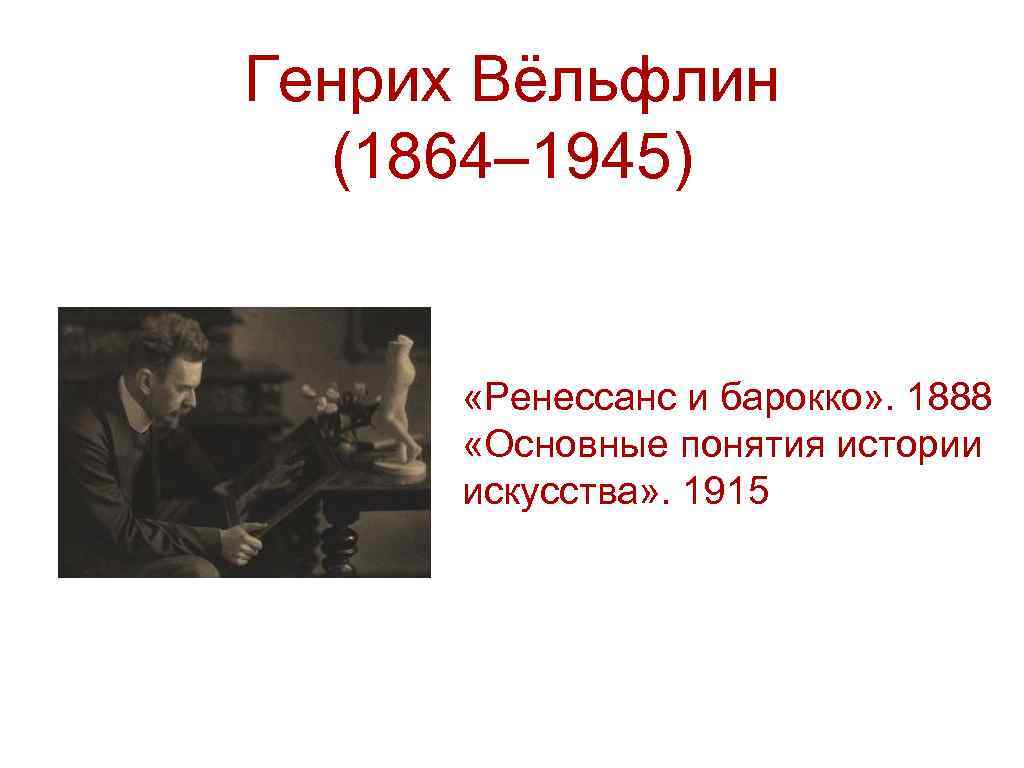 Генрих Вёльфлин
(1864–1945)

«Ренессанс и барокко». 1888
«Основные понятия истории искусства». 1915